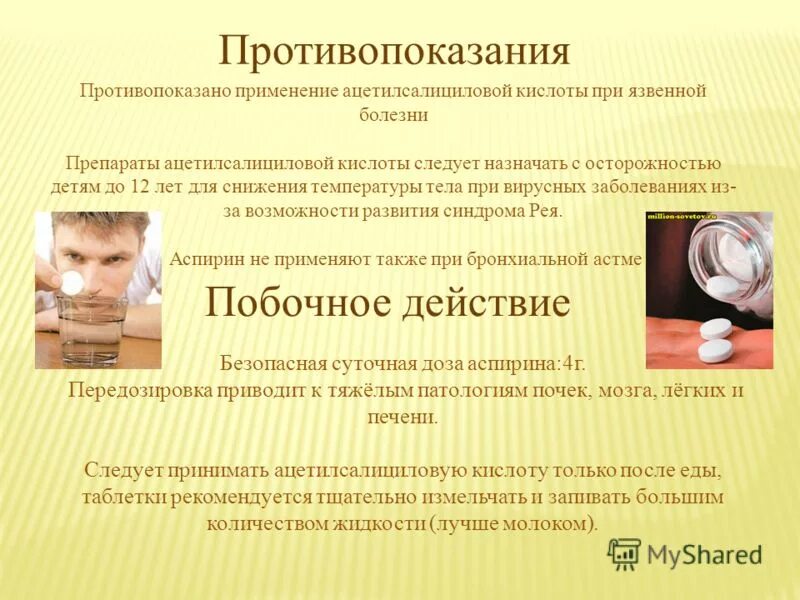 Противопоказания

Противопоказано применение ацетилсалициловой кислоты при язвенной болезни

Препараты ацетилсалициловой кислоты следует назначать с осторожностью детям до 12 лет для снижения температуры тела при вирусных заболеваниях из-за возможности развития синдрома Рея.

million-sovetov.ru

Аспирин не применяют также при бронхиальной астме

Побочное действие

Безопасная суточная доза аспирина:4г.
Передозировка приводит к тяжёлым патологиям почек, мозга, лёгких и печени.

Следует принимать ацетилсалициловую кислоту только после еды, таблетки рекомендуется тщательно измельчать и запивать большим количеством жидкости (лучше молоком).

MyShared